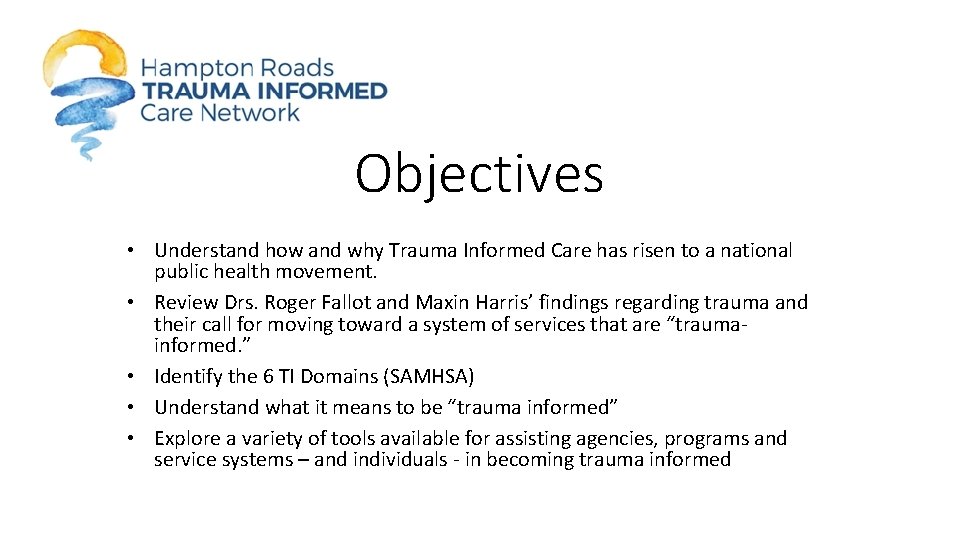 Hampton Roads
TRAUMA INFORMED
Care Network

Objectives

• Understand how and why Trauma Informed Care has risen to a national public health movement.
• Review Drs. Roger Fallot and Maxin Harris' findings regarding trauma and their call for moving toward a system of services that are "trauma-informed."
• Identify the 6 TI Domains (SAMHSA)
• Understand what it means to be "trauma informed"
• Explore a variety of tools available for assisting agencies, programs and service systems – and individuals - in becoming trauma informed